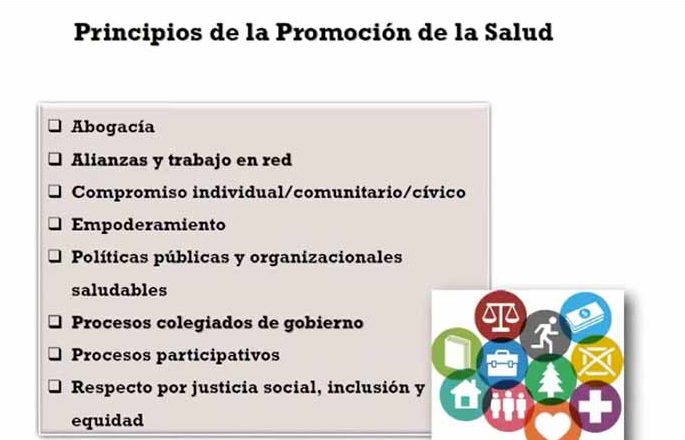 Principios de la Promoción de la Salud

❑ Abogacía
❑ Alianzas y trabajo en red
❑ Compromiso individual/comunitario/cívico
❑ Empoderamiento
❑ Políticas públicas y organizacionales saludables
❑ Procesos colegiados de gobierno
❑ Procesos participativos
❑ Respecto por justicia social, inclusión y equidad